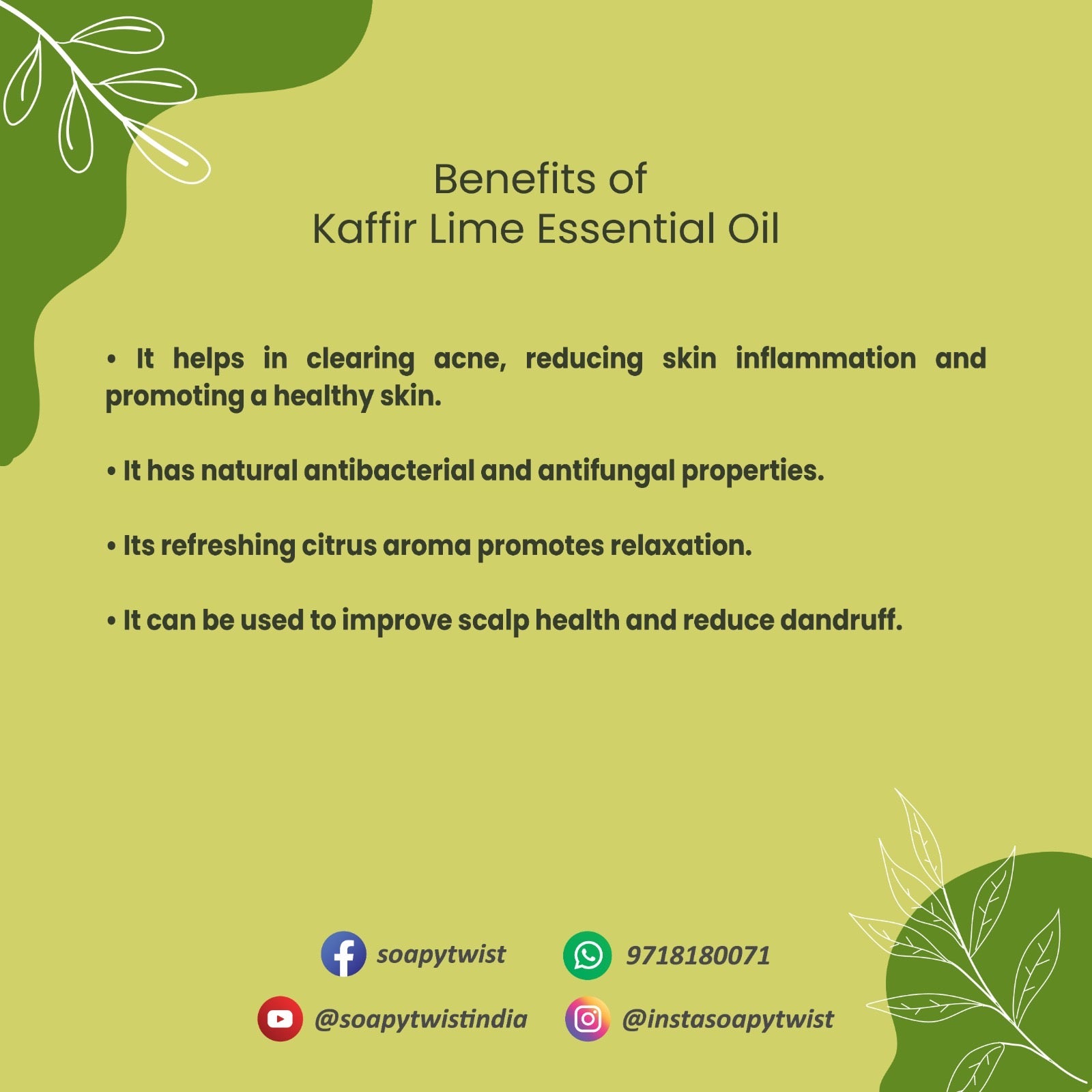 Benefits of
Kaffir Lime Essential Oil

• It helps in clearing acne, reducing skin inflammation and promoting a healthy skin.

• It has natural antibacterial and antifungal properties.

• Its refreshing citrus aroma promotes relaxation.

• It can be used to improve scalp health and reduce dandruff.

soapytwist
9718180071
@soapytwistindia
@instasoapytwist